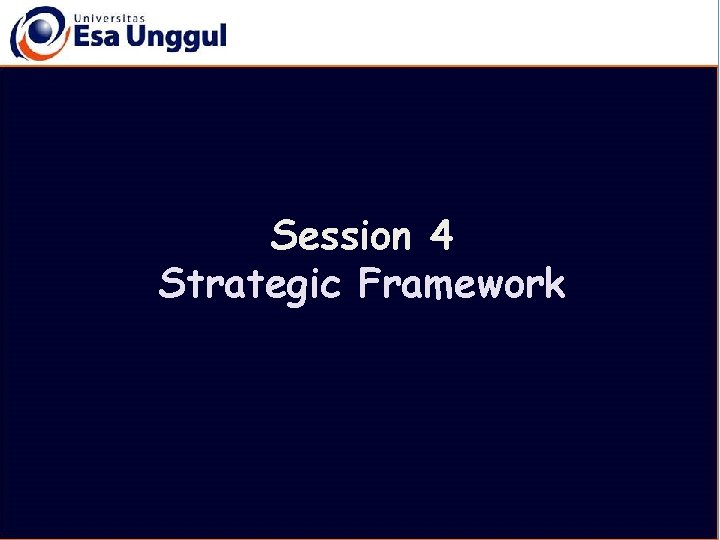 Universitas
Esa Unggul

Session 4
Strategic Framework